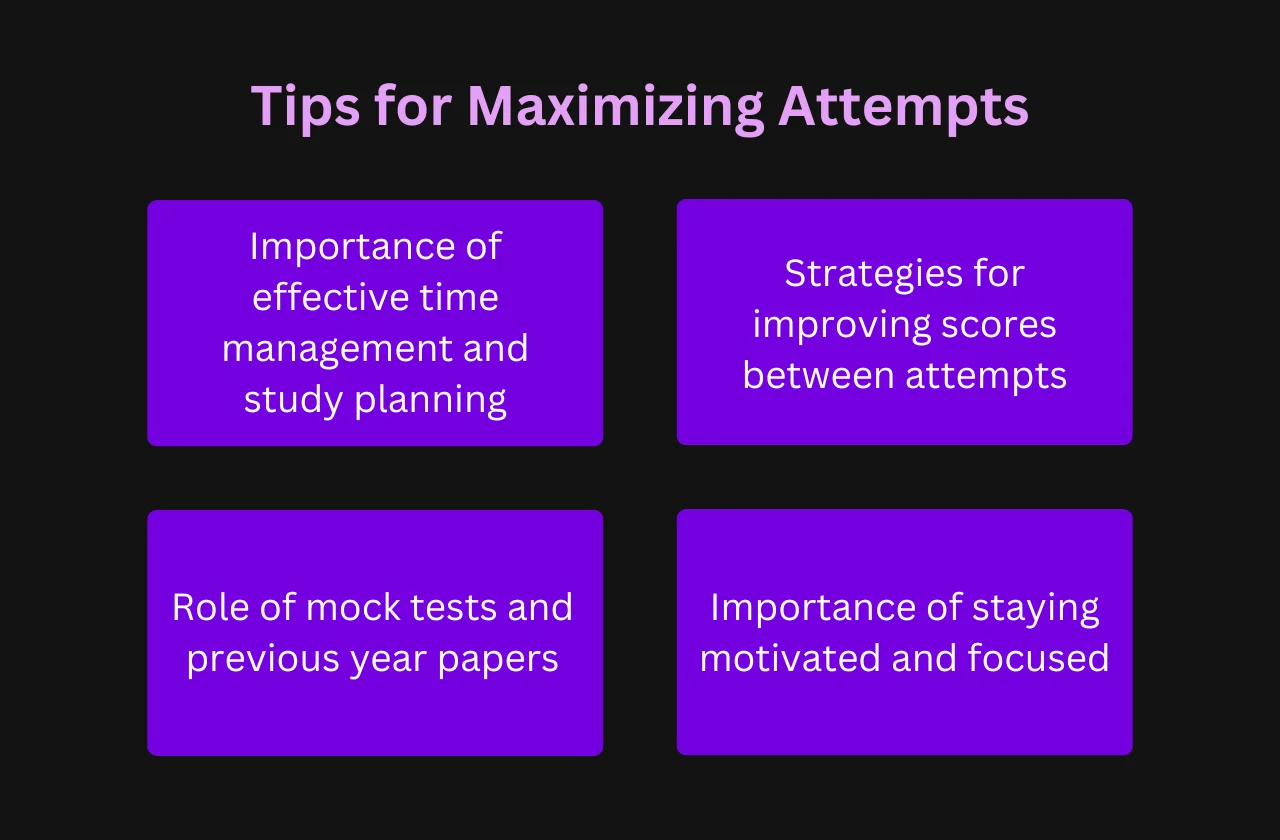 Tips for Maximizing Attempts

Importance of effective time management and study planning

Strategies for improving scores between attempts

Role of mock tests and previous year papers

Importance of staying motivated and focused